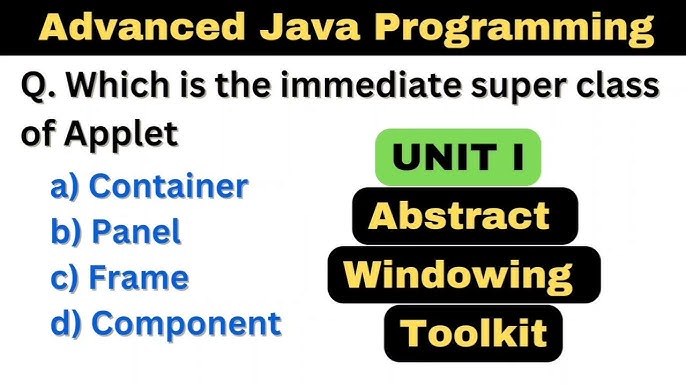 Advanced Java Programming

Q. Which is the immediate super class of Applet

a) Container
b) Panel
c) Frame
d) Component

UNIT I

Abstract
Windowing
Toolkit